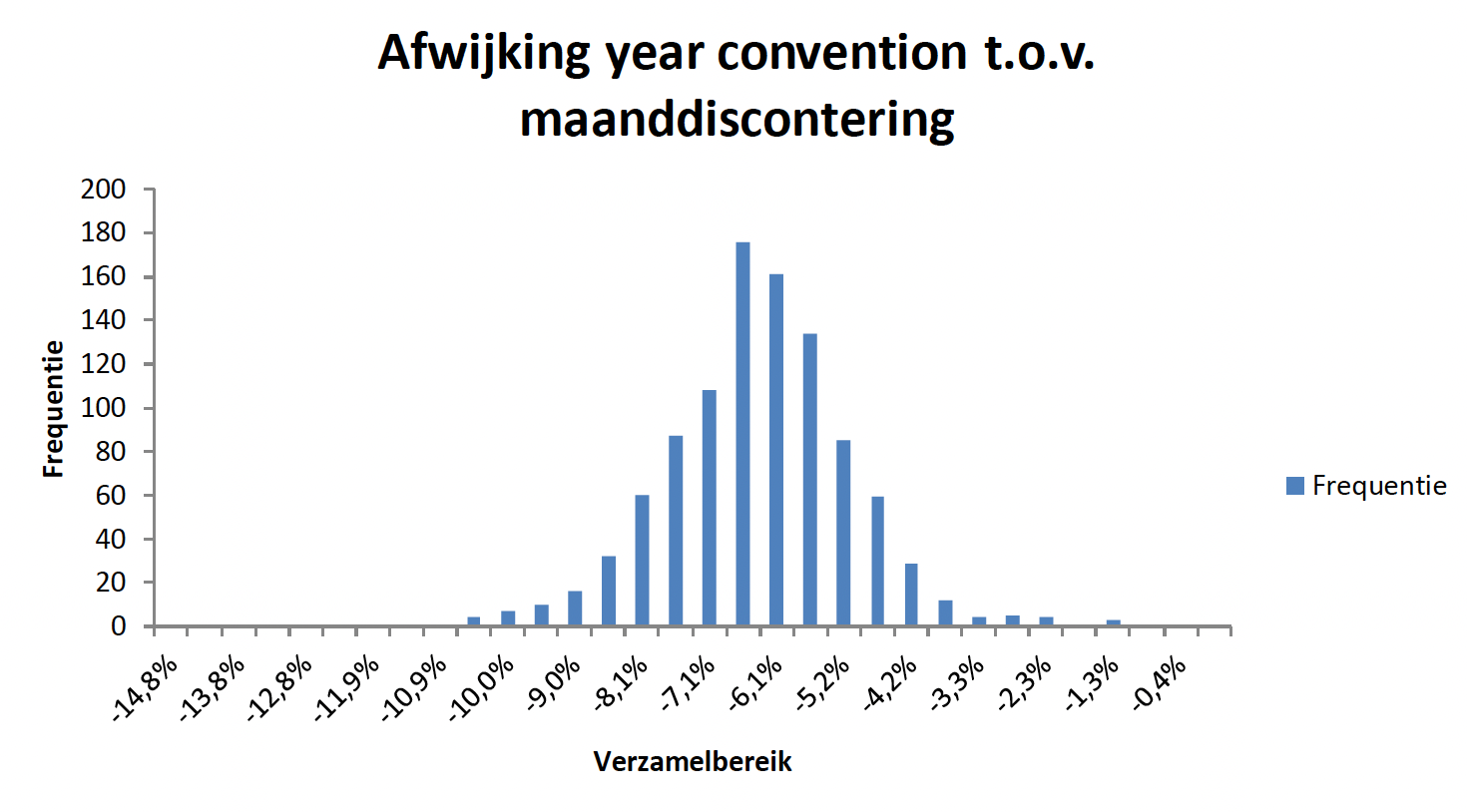 Afwijking year convention t.o.v. maanddiscontering

200
180
160
140
120
100
80
60
40
20
0

Frequentie

-14,8%
-13,8%
-12,8%
-11,9%
-10,9%
-10,0%
-9,0%
-8,1%
-7,1%
-6,1%
-5,2%
-4,2%
-3,3%
-2,3%
-1,3%
-0,4%

Verzamelbereik

Frequentie